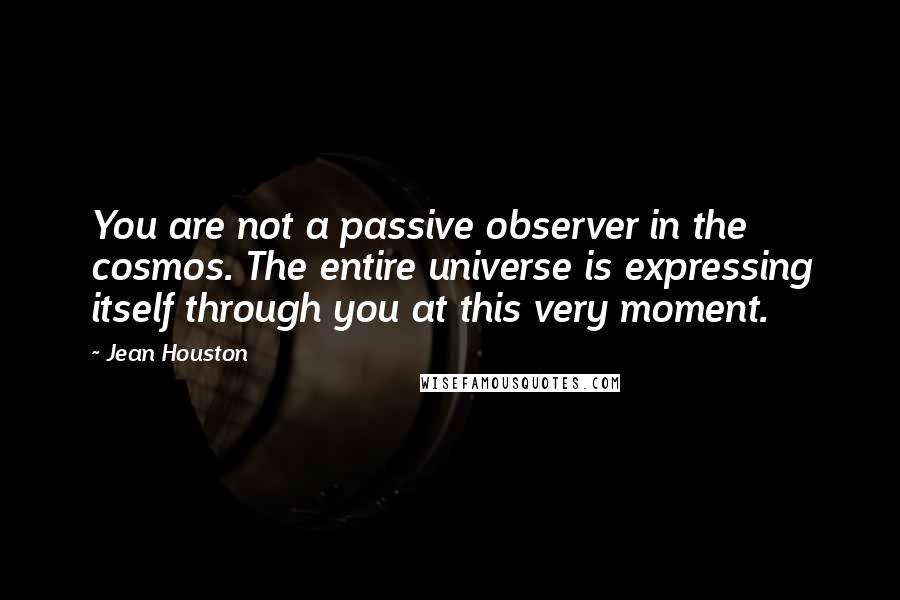 You are not a passive observer in the cosmos. The entire universe is expressing itself through you at this very moment.

- Jean Houston

WISEFAMOUSQUOTES.COM